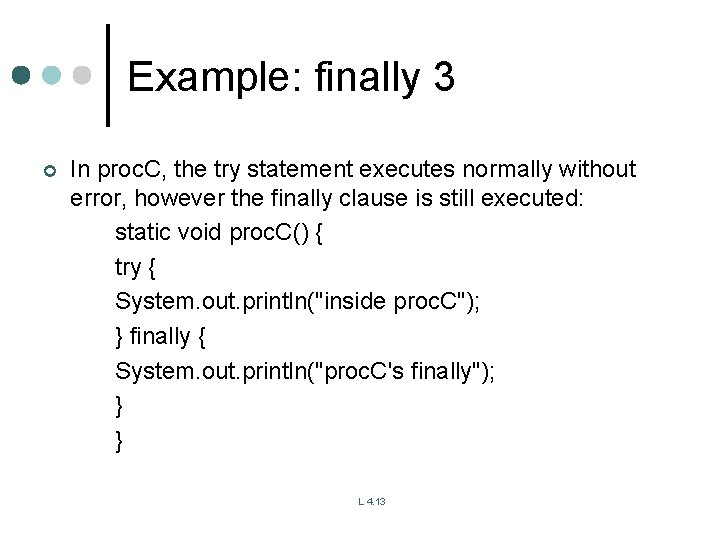 Example: finally 3

In procC, the try statement executes normally without error, however the finally clause is still executed:

static void procC() {
try {
System.out.println("inside procC");
} finally {
System.out.println("procC's finally");
}
}

L 4.13